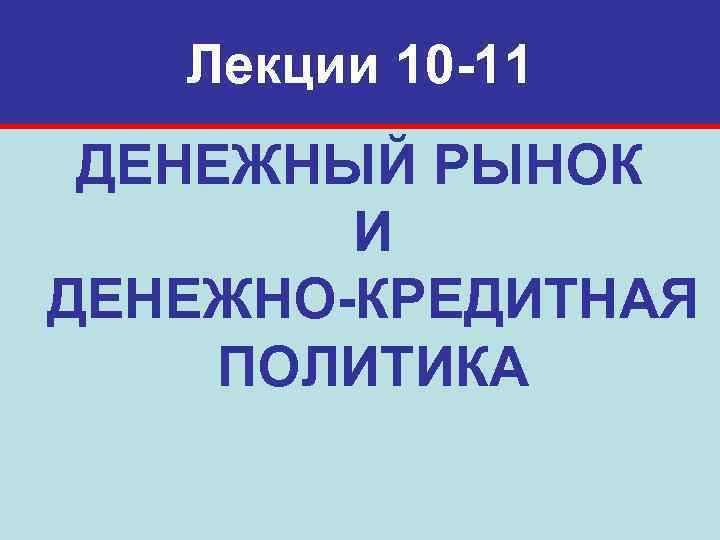 Лекции 10-11

ДЕНЕЖНЫЙ РЫНОК
И
ДЕНЕЖНО-КРЕДИТНАЯ
ПОЛИТИКА